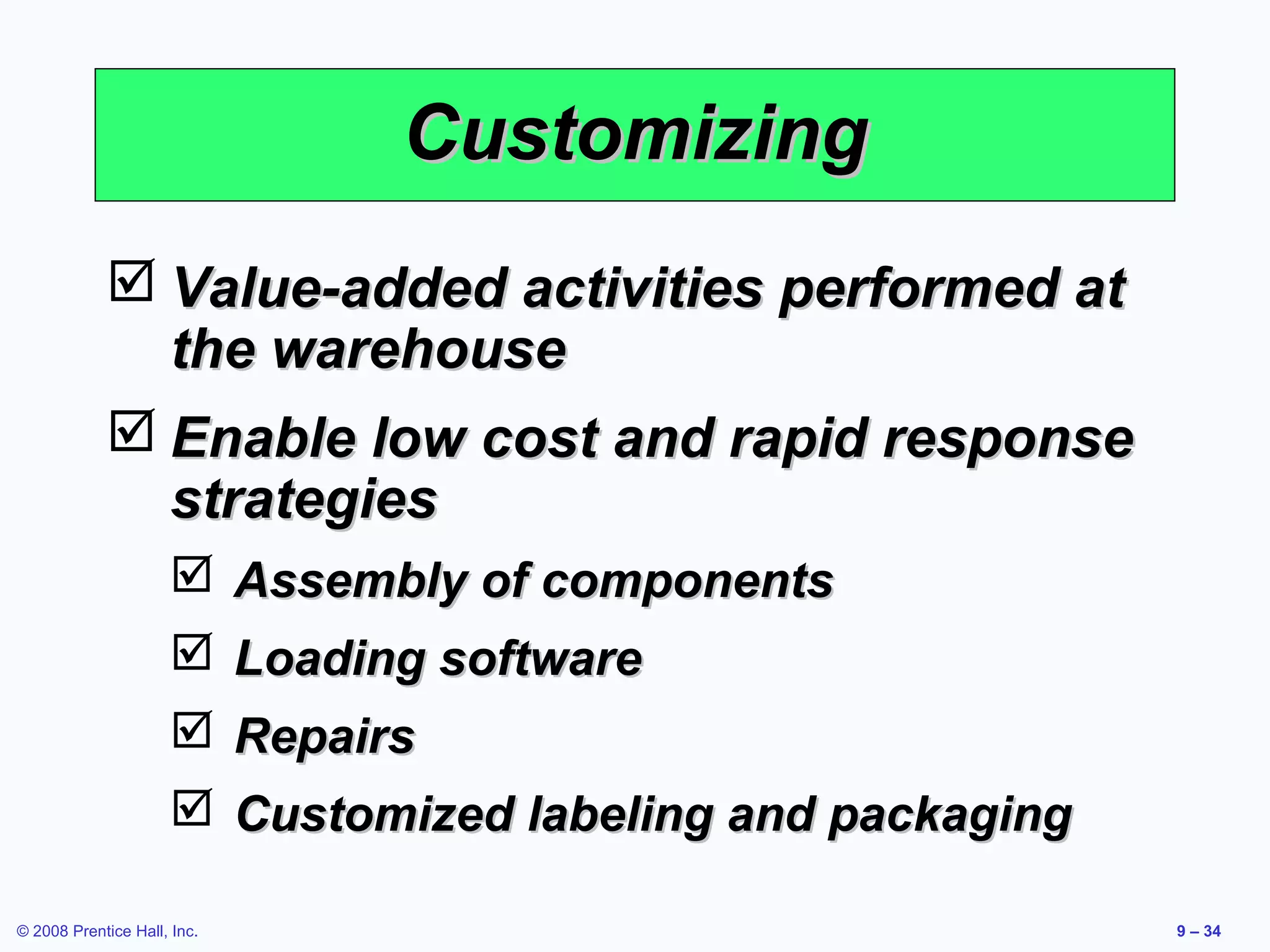 Customizing

☑ Value-added activities performed at the warehouse

☑ Enable low cost and rapid response strategies

☑ Assembly of components

☑ Loading software

☑ Repairs

☑ Customized labeling and packaging

© 2008 Prentice Hall, Inc.

9 – 34